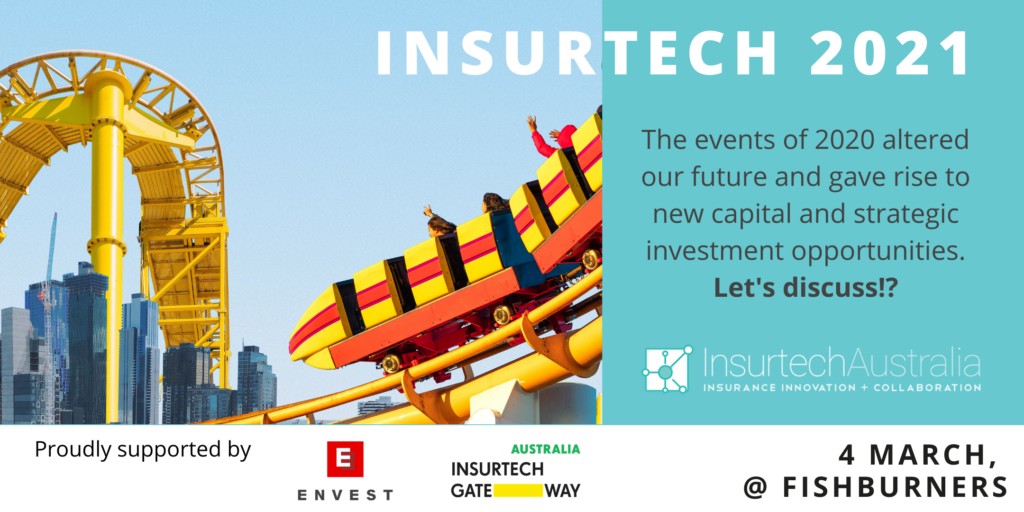 INSURTECH 2021

The events of 2020 altered our future and gave rise to new capital and strategic investment opportunities. **Let's discuss!?**

InsurtechAustralia
INSURANCE INNOVATION + COLLABORATION

Proudly supported by

E
ENVEST

AUSTRALIA
INSURTECH
GATEWAY

4 MARCH,
@ FISHBURNERS